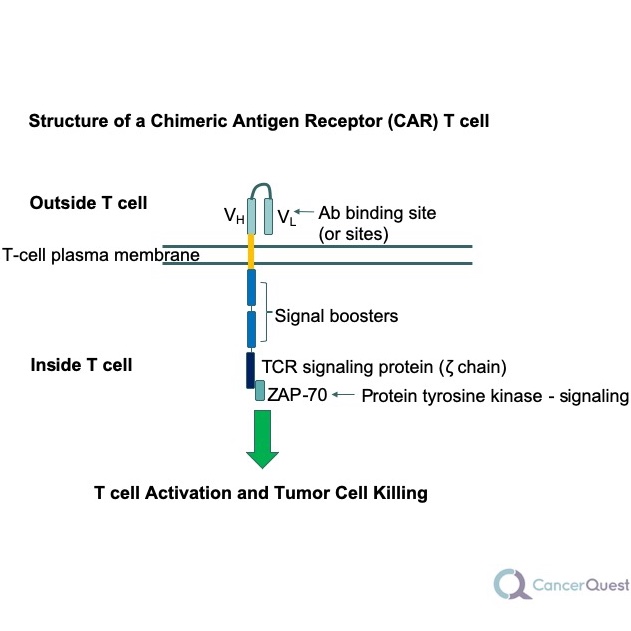 Structure of a Chimeric Antigen Receptor (CAR) T cell

Outside T cell

$V_H$ $V_L$ Ab binding site (or sites)

T-cell plasma membrane

Signal boosters

Inside T cell

TCR signaling protein (ζ chain)

ZAP-70 Protein tyrosine kinase - signaling

T cell Activation and Tumor Cell Killing

CancerQuest